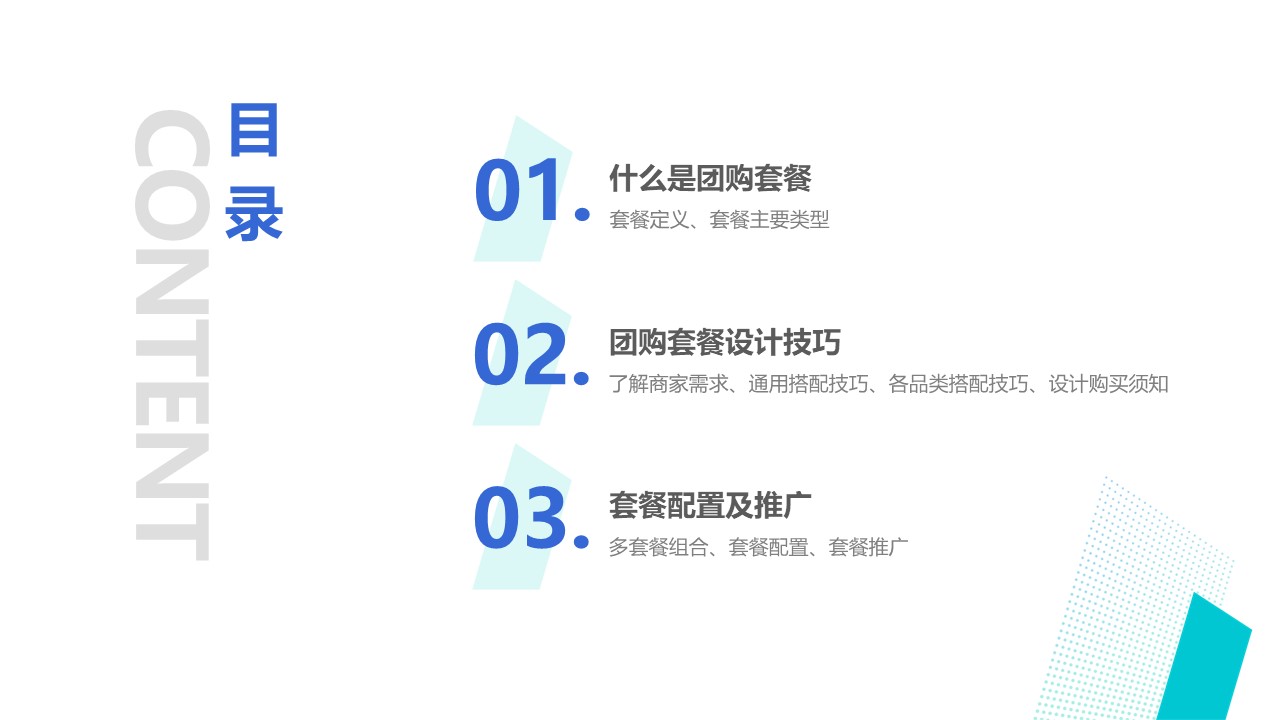 CONTENT

目录

01. 什么是团购套餐
套餐定义、套餐主要类型

02. 团购套餐设计技巧
了解商家需求、通用搭配技巧、各品类搭配技巧、设计购买须知

03. 套餐配置及推广
多套餐组合、套餐配置、套餐推广